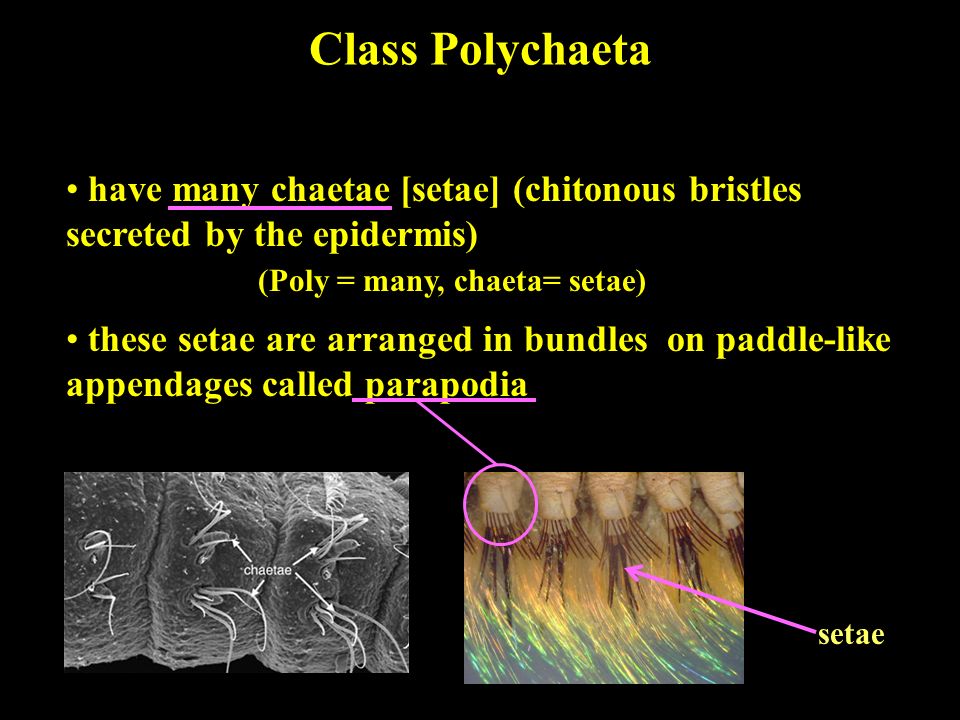 Class Polychaeta

• have many chaetae [setae] (chitonous bristles secreted by the epidermis)

(Poly = many, chaeta= setae)

• these setae are arranged in bundles on paddle-like appendages called parapodia

chaetae

setae